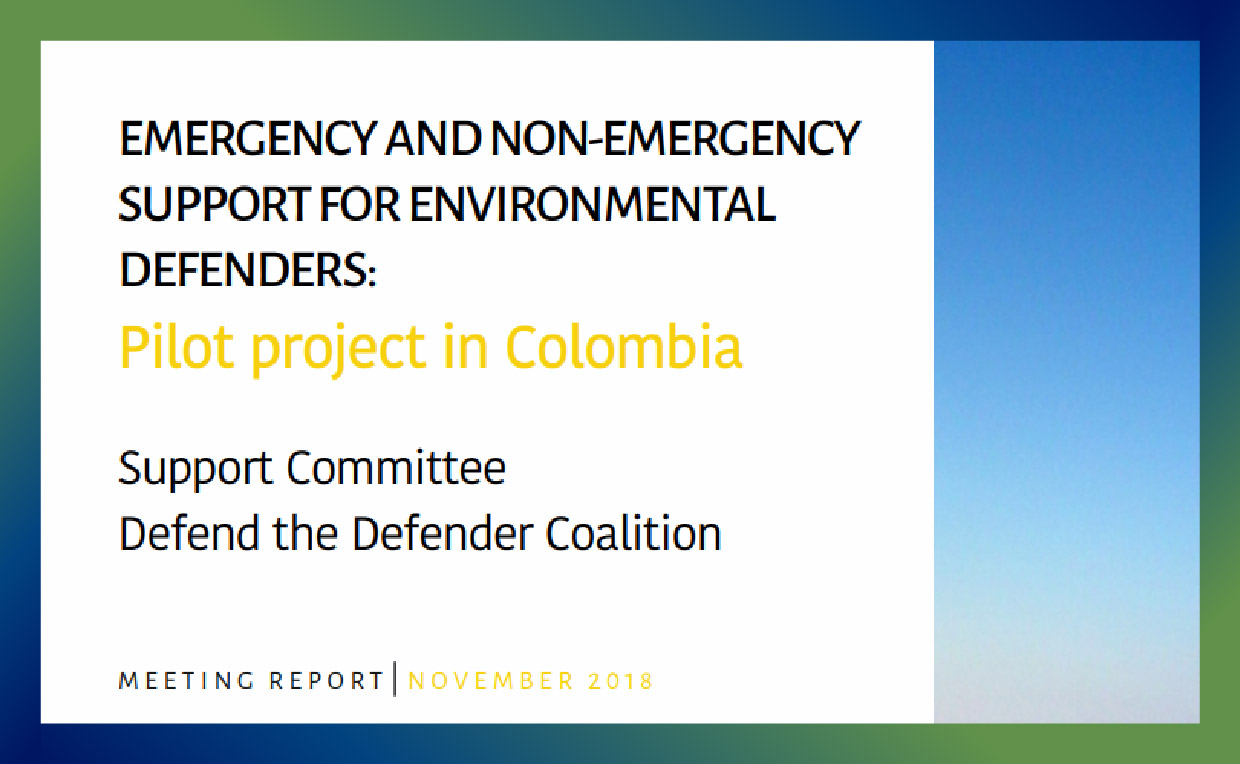 EMERGENCY AND NON-EMERGENCY SUPPORT FOR ENVIRONMENTAL DEFENDERS:

Pilot project in Colombia

Support Committee
Defend the Defender Coalition

MEETING REPORT | NOVEMBER 2018